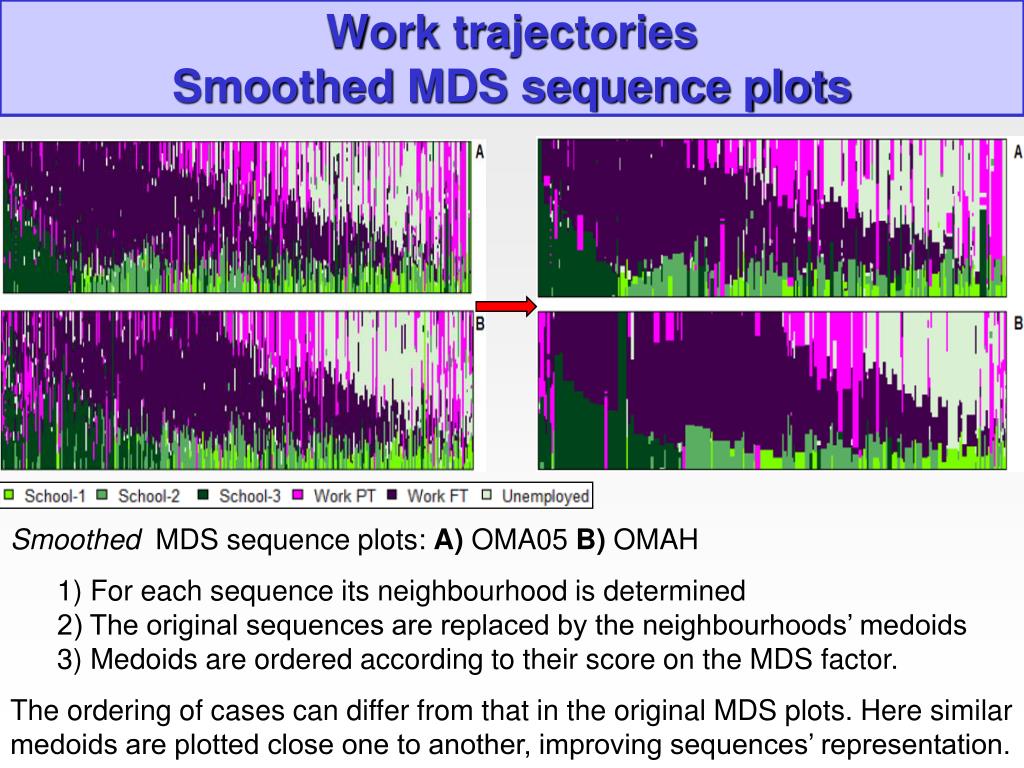 Work trajectories
Smoothed MDS sequence plots

A

B

A

B

School-1 School-2 School-3 Work PT Work FT Unemployed

Smoothed MDS sequence plots: A) OMA05 B) OMAH

1) For each sequence its neighbourhood is determined
2) The original sequences are replaced by the neighbourhoods' medoids
3) Medoids are ordered according to their score on the MDS factor.

The ordering of cases can differ from that in the original MDS plots. Here similar medoids are plotted close one to another, improving sequences' representation.